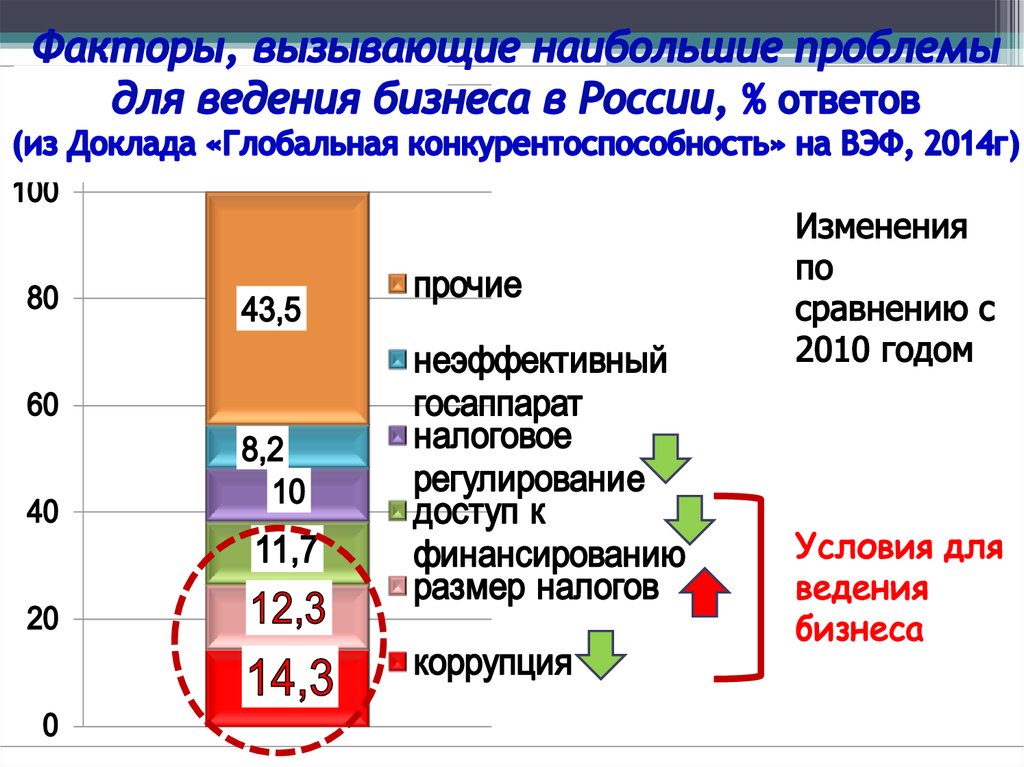 Факторы, вызывающие наибольшие проблемы для ведения бизнеса в России, % ответов
(из Доклада «Глобальная конкурентоспособность» на ВЭФ, 2014г)

100
80
60
40
20
0

43,5
8,2
10
11,7
12,3
14,3

прочие
неэффективный госаппарат
налоговое регулирование
доступ к финансированию
размер налогов
коррупция

Изменения по сравнению с 2010 годом

Условия для ведения бизнеса